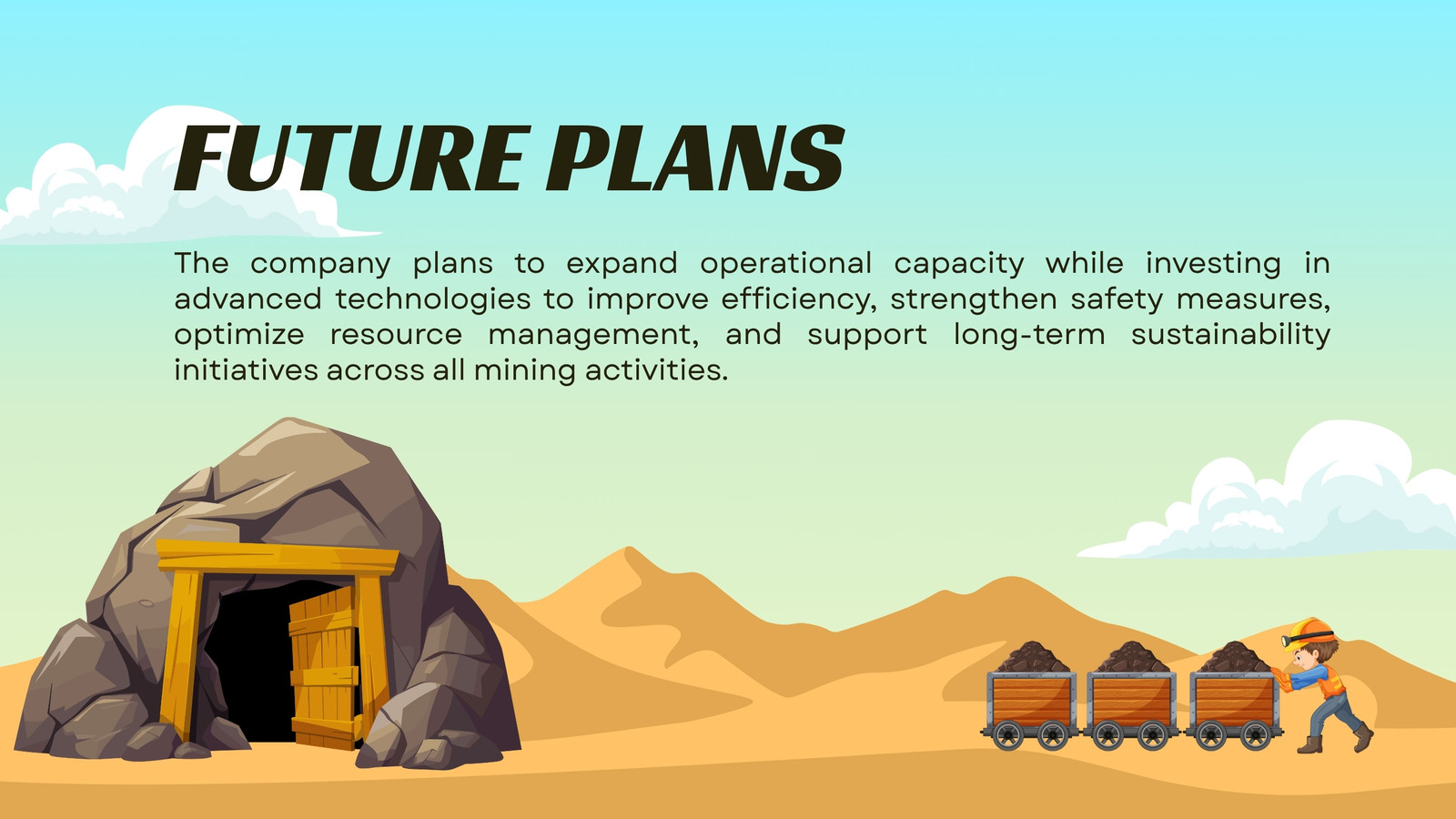 FUTURE PLANS

The company plans to expand operational capacity while investing in advanced technologies to improve efficiency, strengthen safety measures, optimize resource management, and support long-term sustainability initiatives across all mining activities.